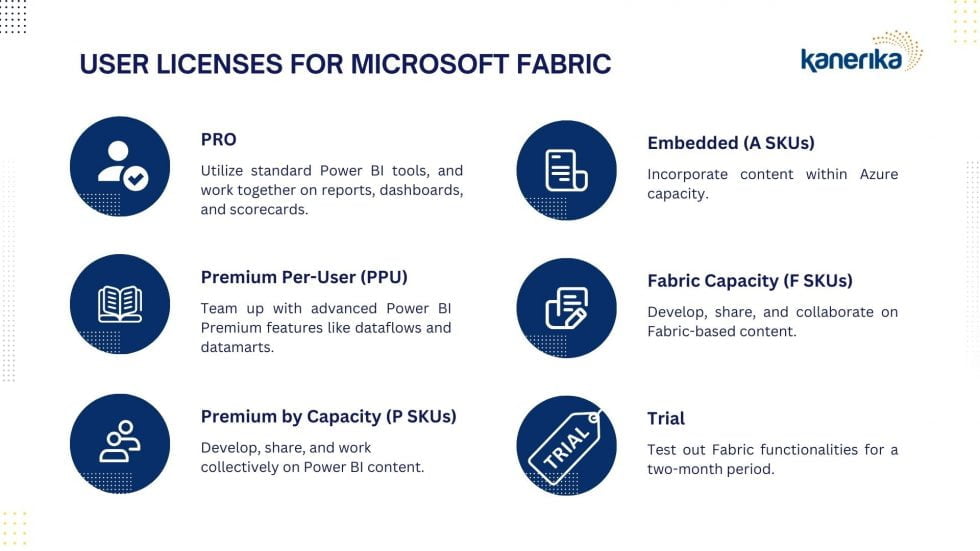 USER LICENSES FOR MICROSOFT FABRIC

kanerika

PRO

Utilize standard Power BI tools, and work together on reports, dashboards, and scorecards.

Premium Per-User (PPU)

Team up with advanced Power BI Premium features like dataflows and datamarts.

Premium by Capacity (P SKUs)

Develop, share, and work collectively on Power BI content.

Embedded (A SKUs)

Incorporate content within Azure capacity.

Fabric Capacity (F SKUs)

Develop, share, and collaborate on Fabric-based content.

TRIAL

Trial

Test out Fabric functionalities for a two-month period.